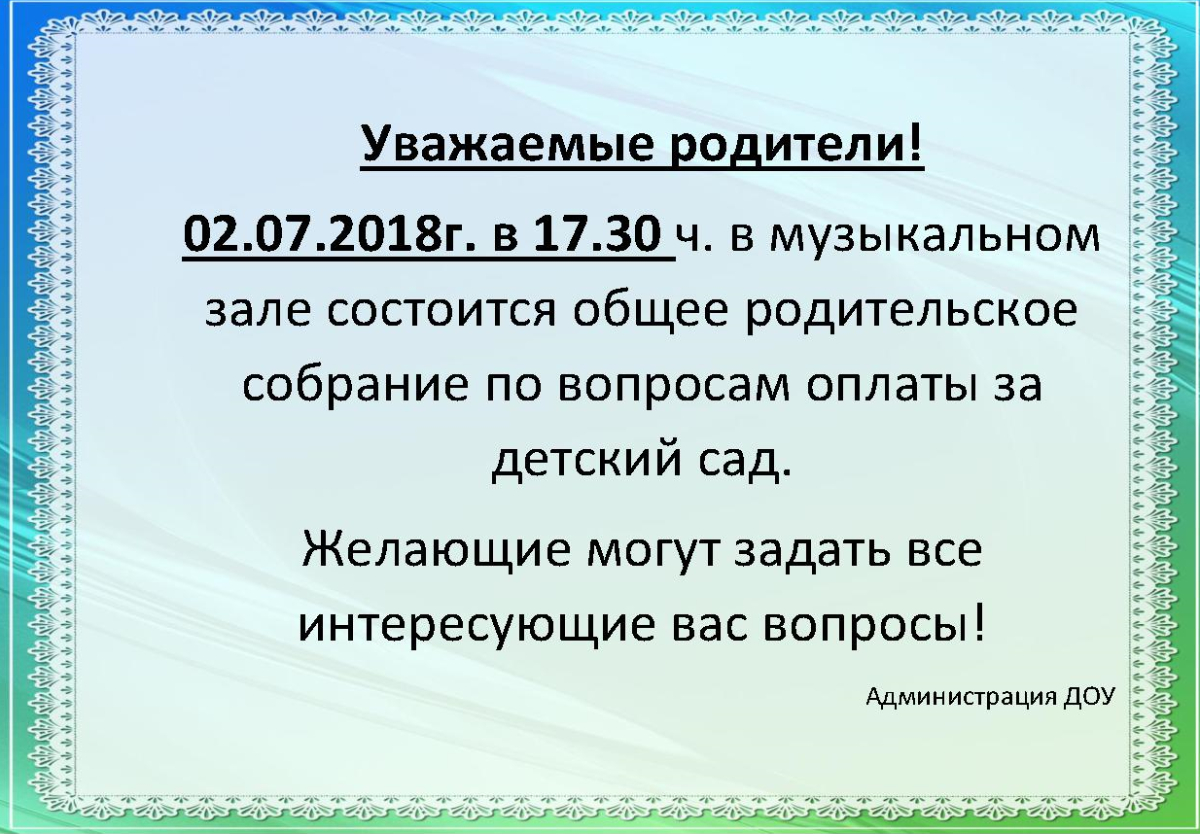 Уважаемые родители!

02.07.2018г. в 17.30 ч. в музыкальном зале состоится общее родительское собрание по вопросам оплаты за детский сад.

Желающие могут задать все интересующие вас вопросы!

Администрация ДОУ